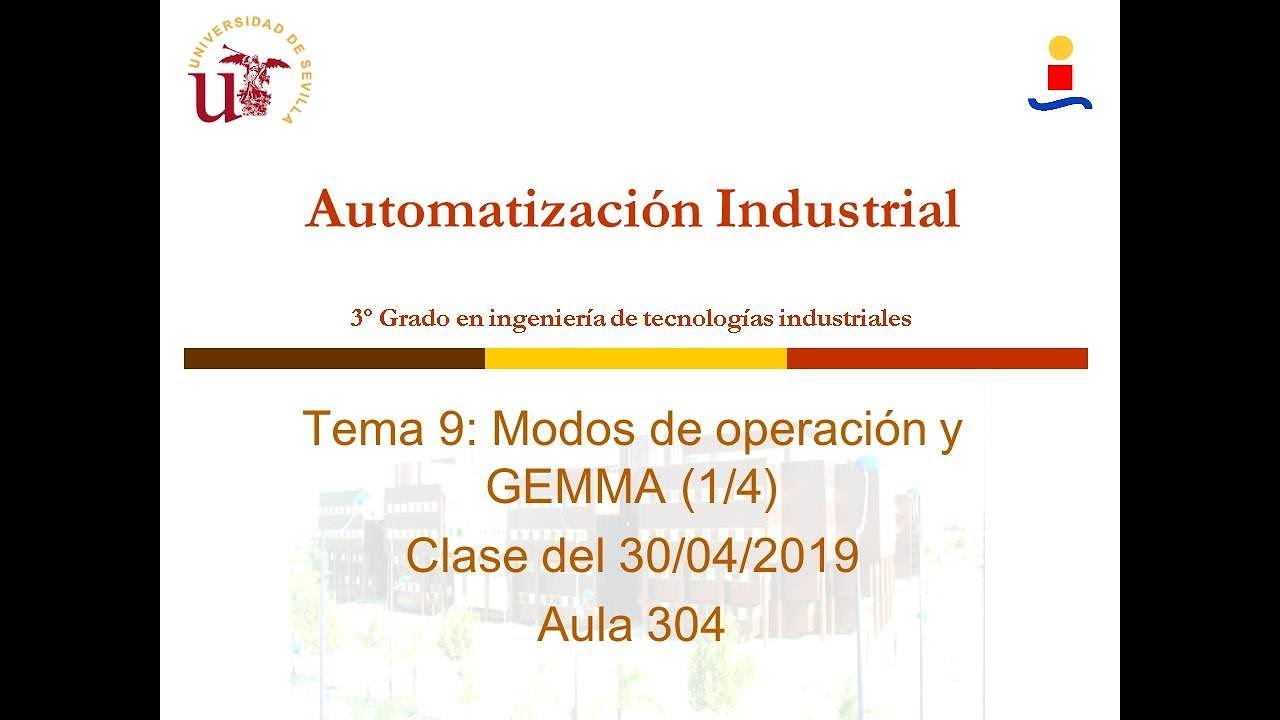 UNIVERSIDAD DE SEVILLA

Automatización Industrial

3º Grado en ingeniería de tecnologías industriales

Tema 9: Modos de operación y GEMMA (1/4)

Clase del 30/04/2019

Aula 304